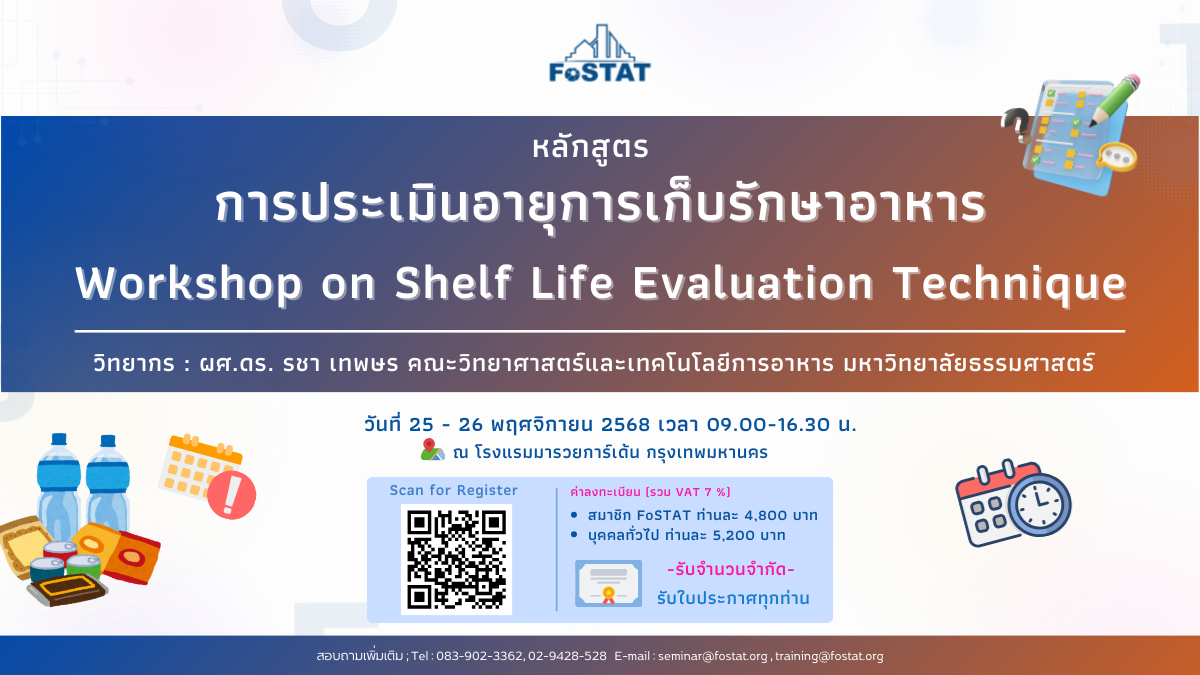 FoSTAT

หลักสูตร

การประเมินอายุการเก็บรักษาอาหาร

Workshop on Shelf Life Evaluation Technique

วิทยากร : ผศ.ดร. รชา เทพษร คณะวิทยาศาสตร์และเทคโนโลยีการอาหาร มหาวิทยาลัยธรรมศาสตร์

วันที่ 25 - 26 พฤศจิกายน 2568 เวลา 09.00-16.30 น.

ณ โรงแรมมารวยการ์เด้น กรุงเทพมหานคร

Scan for Register

ค่าลงทะเบียน (รวม VAT 7 %)

• สมาชิก FoSTAT ท่านละ 4,800 บาท
• บุคคลทั่วไป ท่านละ 5,200 บาท

-รับจำนวนจำกัด-

รับใบประกาศทุกท่าน

สอบถามเพิ่มเติม ; Tel : 083-902-3362, 02-9428-528 E-mail : seminar@fostat.org , training@fostat.org